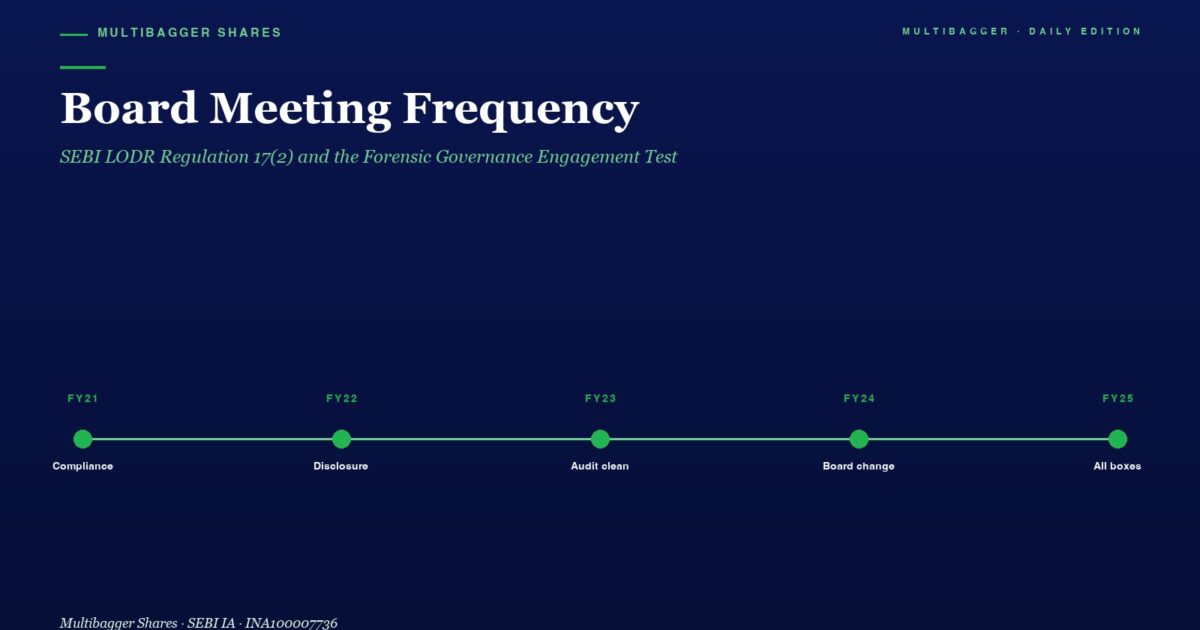 MULTIBAGGER SHARES

MULTIBAGGER · DAILY EDITION

Board Meeting Frequency

SEBI LODR Regulation 17(2) and the Forensic Governance Engagement Test

FY21
Compliance

FY22
Disclosure

FY23
Audit clean

FY24
Board change

FY25
All boxes

Multibagger Shares · SEBI IA · INA100007736